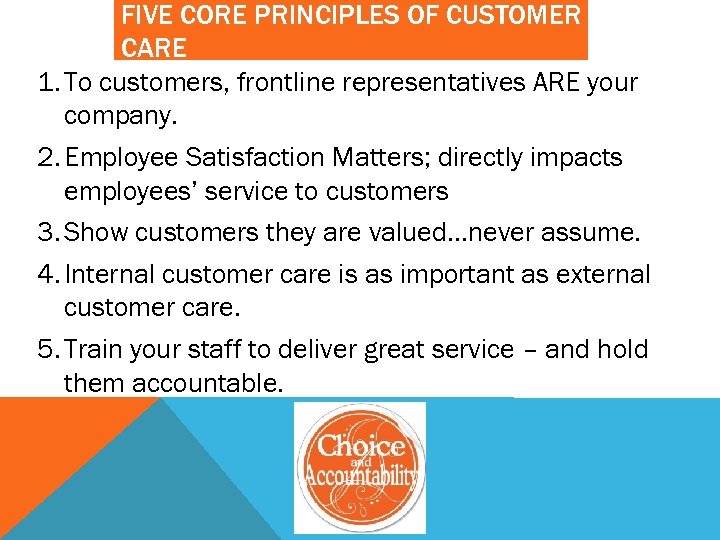 FIVE CORE PRINCIPLES OF CUSTOMER CARE

1. To customers, frontline representatives ARE your company.

2. Employee Satisfaction Matters; directly impacts employees' service to customers

3. Show customers they are valued…never assume.

4. Internal customer care is as important as external customer care.

5. Train your staff to deliver great service – and hold them accountable.

Choice and Accountability